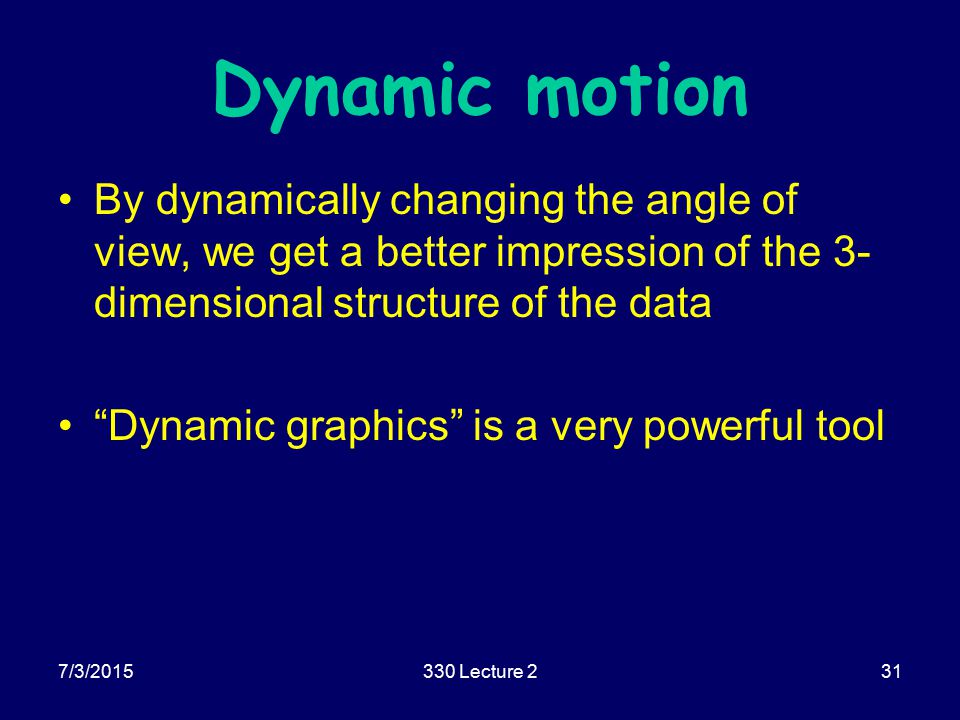 Dynamic motion

• By dynamically changing the angle of view, we get a better impression of the 3-dimensional structure of the data

• “Dynamic graphics” is a very powerful tool

7/3/2015

330 Lecture 2

31